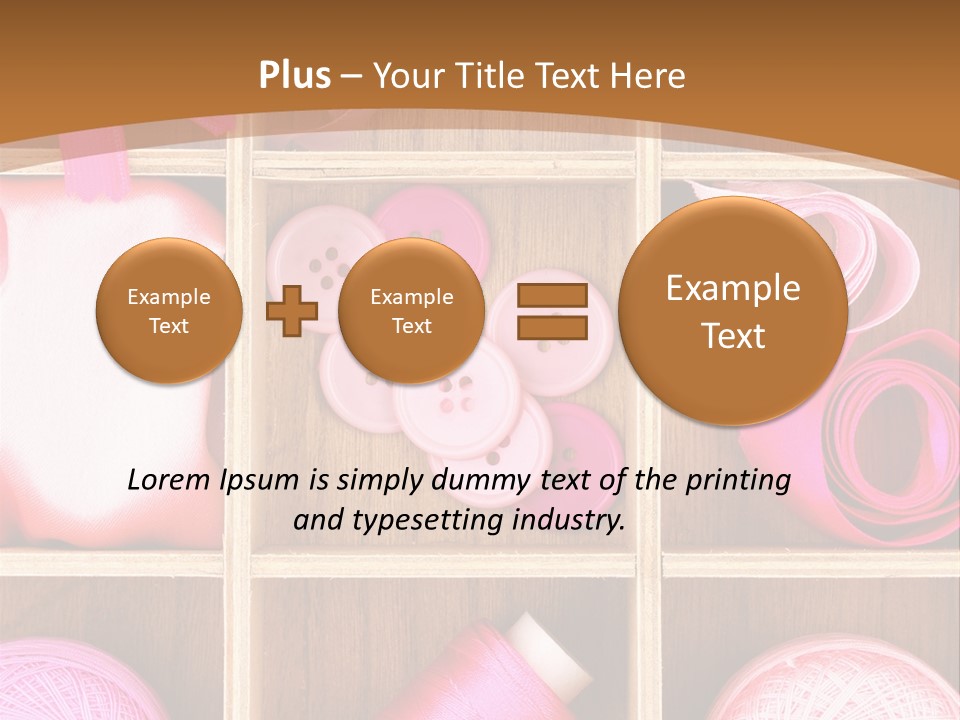 Plus – Your Title Text Here

Example Text

Example Text

Example Text

Lorem Ipsum is simply dummy text of the printing and typesetting industry.